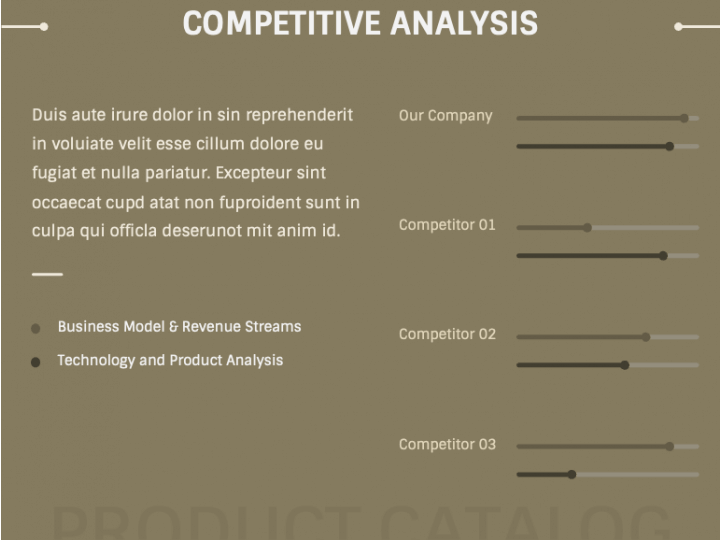 COMPETITIVE ANALYSIS

Duis aute irure dolor in sin reprehenderit in voluiate velit esse cillum dolore eu fugiat et nulla pariatur. Excepteur sint occaecat cupd atat non fuproident sunt in culpa qui officla deserunot mit anim id.

Business Model & Revenue Streams

Technology and Product Analysis

Our Company

Competitor 01

Competitor 02

Competitor 03

PRODUCT CATALOG